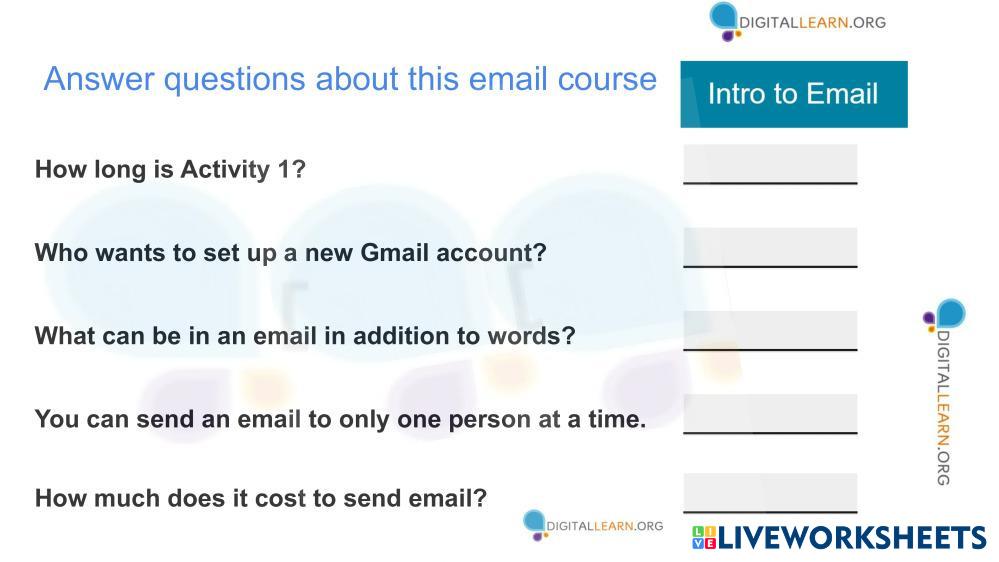 DIGITALLEARN.ORG

Answer questions about this email course

Intro to Email

How long is Activity 1?

Who wants to set up a new Gmail account?

What can be in an email in addition to words?

You can send an email to only one person at a time.

How much does it cost to send email?

DIGITALLEARN.ORG

DIGITALLEARN.ORG

LIVEWORKSHEETS